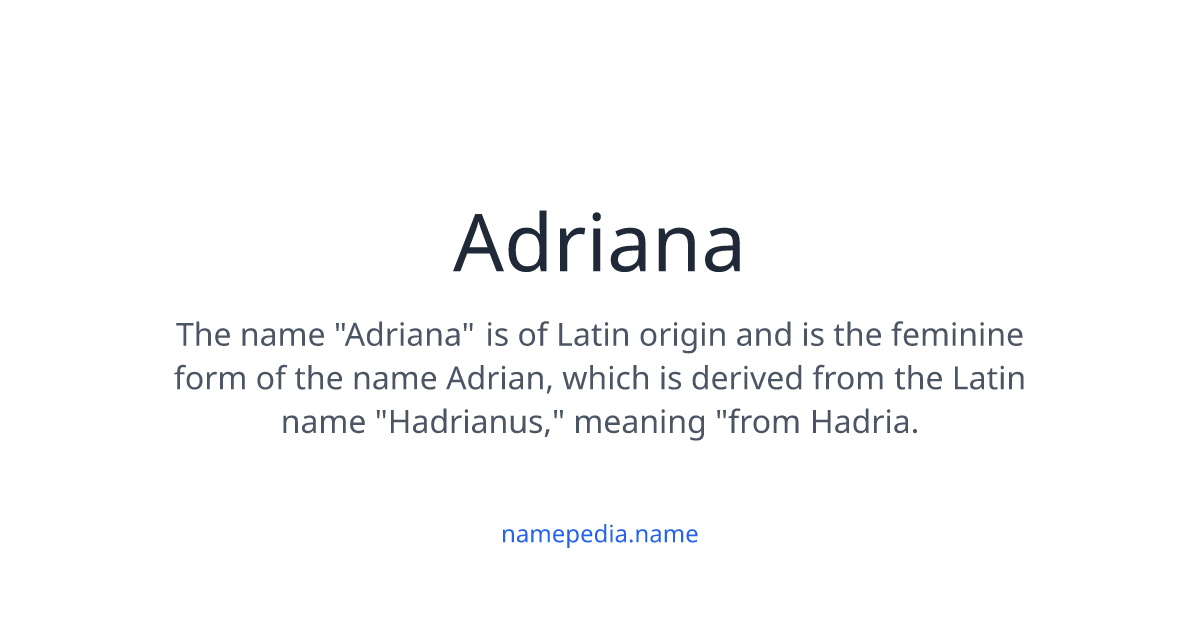 Adriana

The name "Adriana" is of Latin origin and is the feminine form of the name Adrian, which is derived from the Latin name "Hadrianus," meaning "from Hadria.

namepedia.name